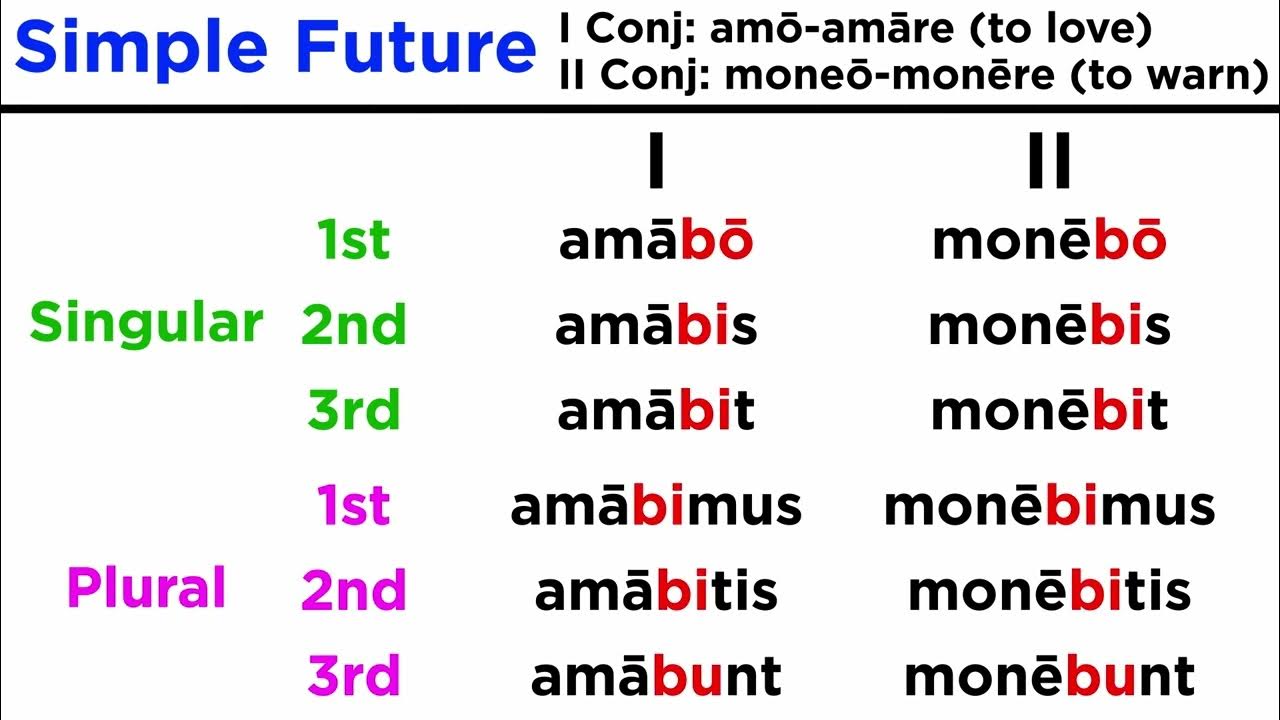 Simple Future

I Conj: amō-amāre (to love)
II Conj: moneō-monēre (to warn)

| | | I | II |
|---|---|---|---|
| Singular | 1st | amābō | monēbō |
| | 2nd | amābis | monēbis |
| | 3rd | amābit | monēbit |
| Plural | 1st | amābimus | monēbimus |
| | 2nd | amābitis | monēbitis |
| | 3rd | amābunt | monēbunt |